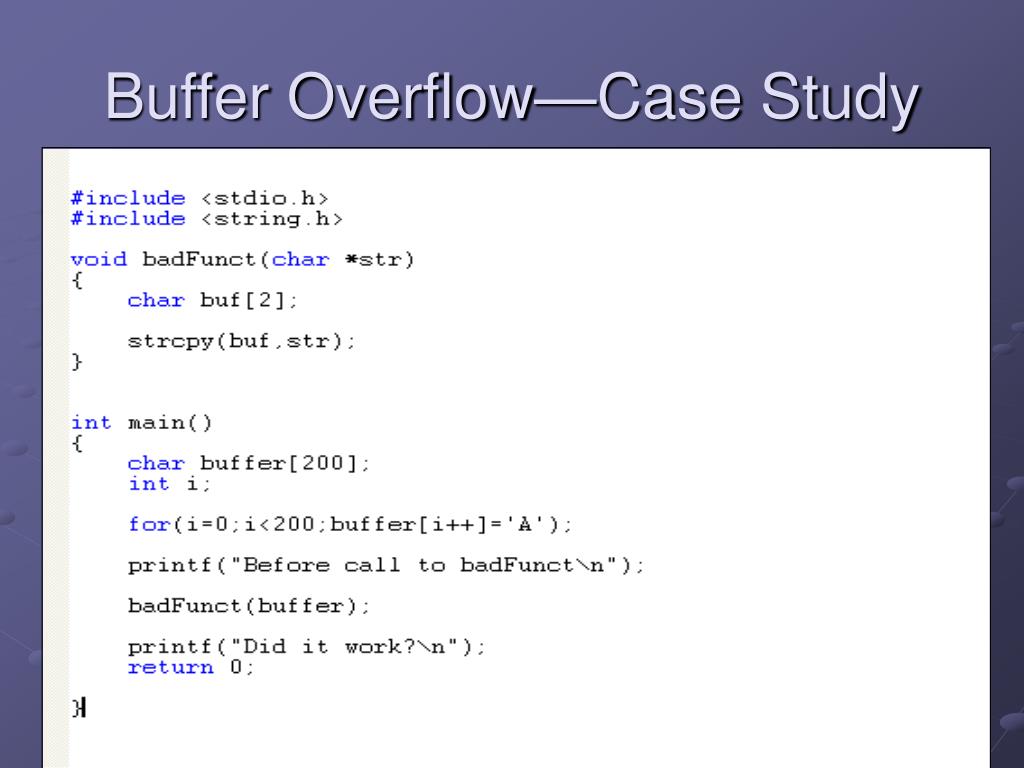 Buffer Overflow—Case Study

#include <stdio.h>
#include <string.h>

void badFunct(char *str)
{
    char buf[2];

    strcpy(buf,str);
}

int main()
{
    char buffer[200];
    int i;

    for(i=0;i<200;buffer[i++]='A');

    printf("Before call to badFunct\n");

    badFunct(buffer);

    printf("Did it work?\n");
    return 0;

}